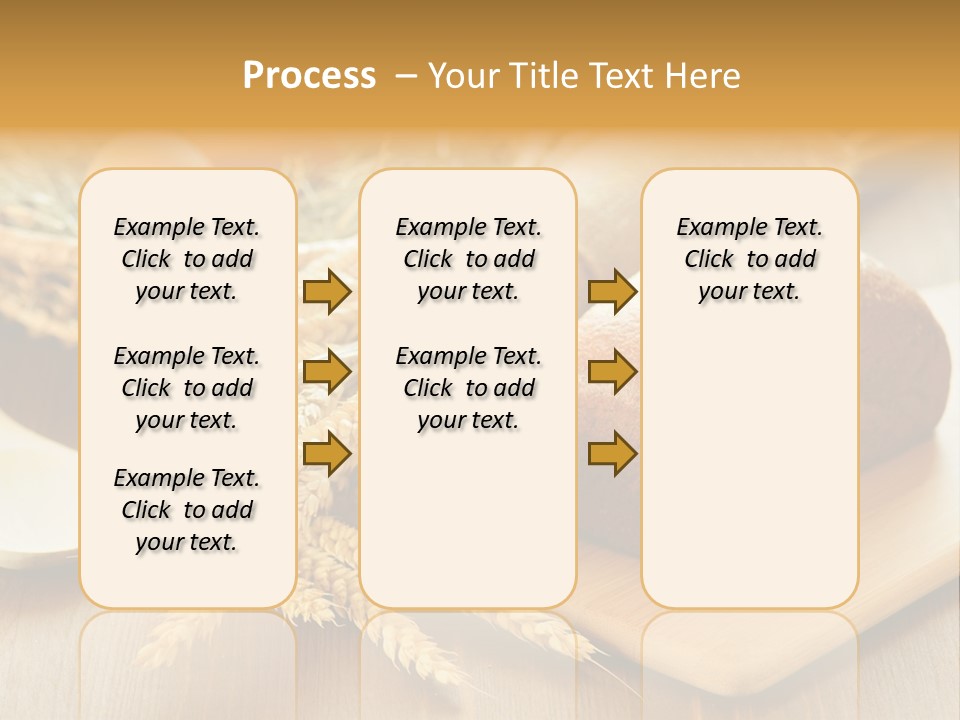 Process – Your Title Text Here

Example Text. Click to add your text.

Example Text. Click to add your text.

Example Text. Click to add your text.

Example Text. Click to add your text.

Example Text. Click to add your text.

Example Text. Click to add your text.